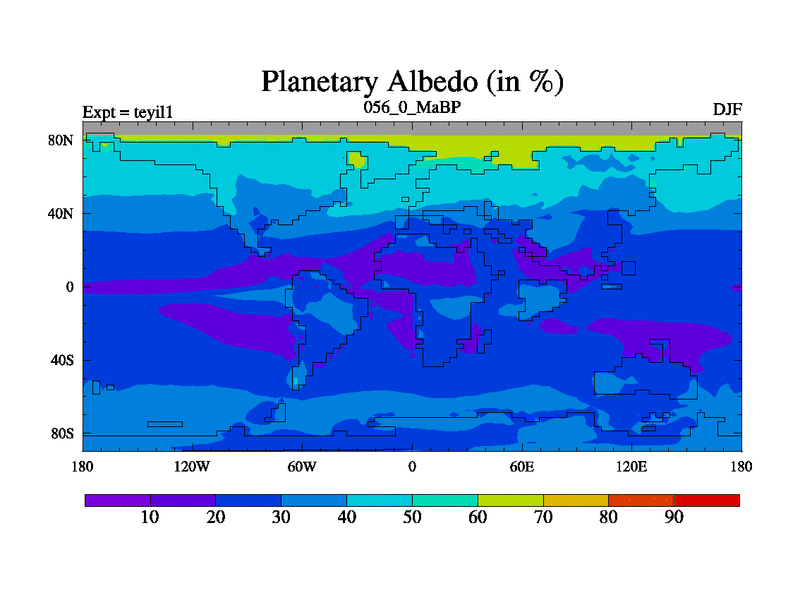 Planetary Albedo (in %)

Expt = teyil1

056_0_MaBP

DJF

80N

40N

0

40S

80S

180

120W

60W

0

60E

120E

180

10

20

30

40

50

60

70

80

90